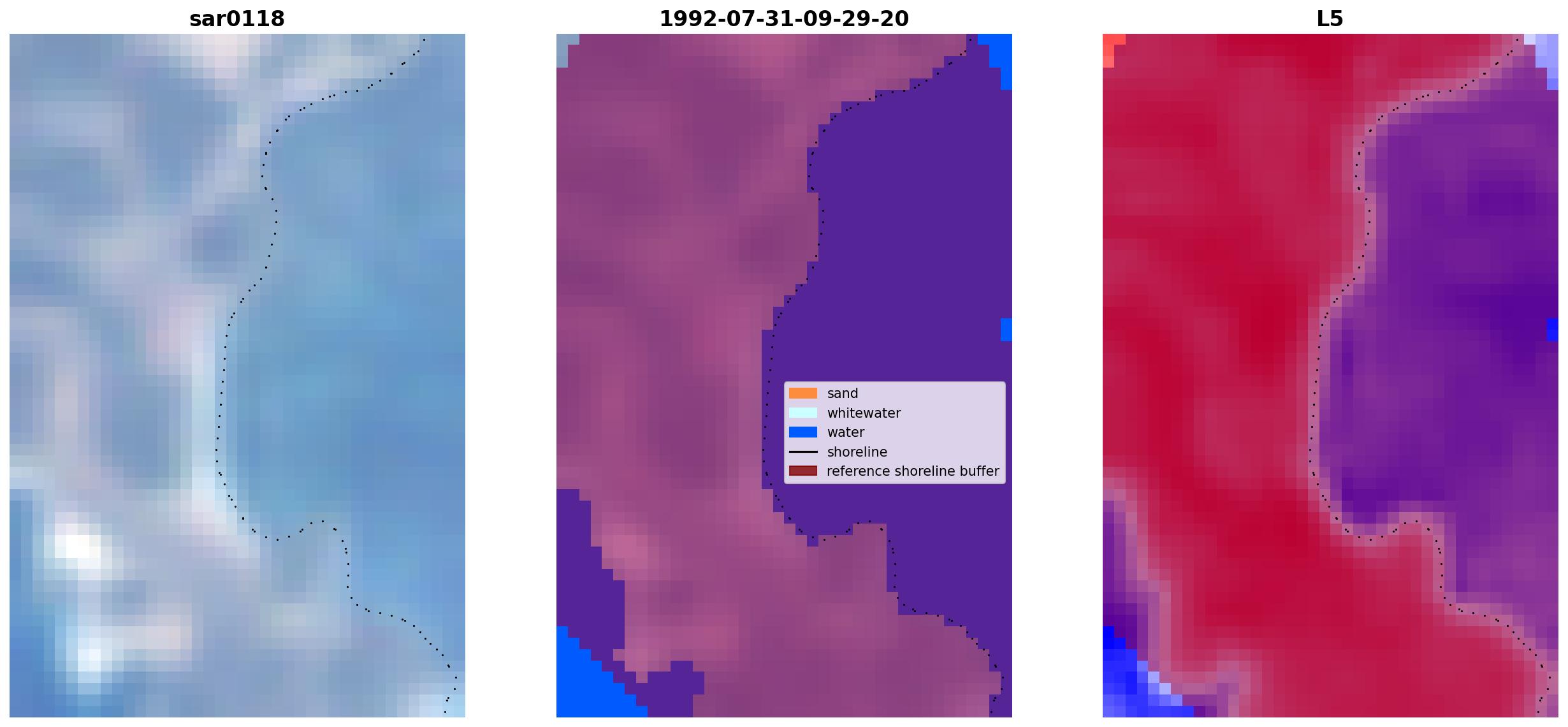 sar0118

1992-07-31-09-29-20

sand
whitewater
water
shoreline
reference shoreline buffer

L5